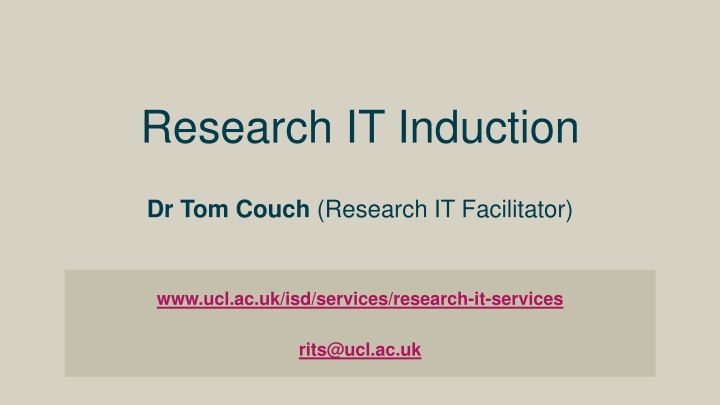 Research IT Induction

Dr Tom Couch (Research IT Facilitator)

www.ucl.ac.uk/isd/services/research-it-services

rits@ucl.ac.uk